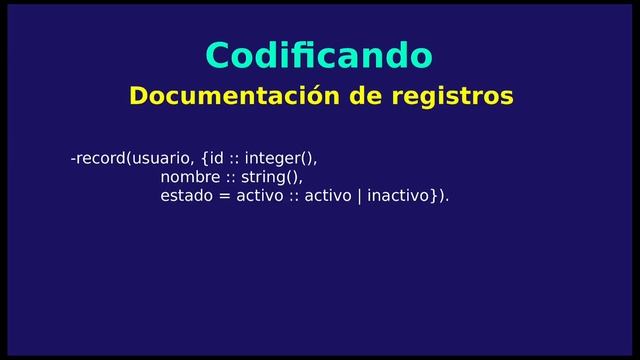 Codificando
Documentación de registros

-record(usuario, {id :: integer(),
nombre :: string(),
estado = activo :: activo | inactivo}).